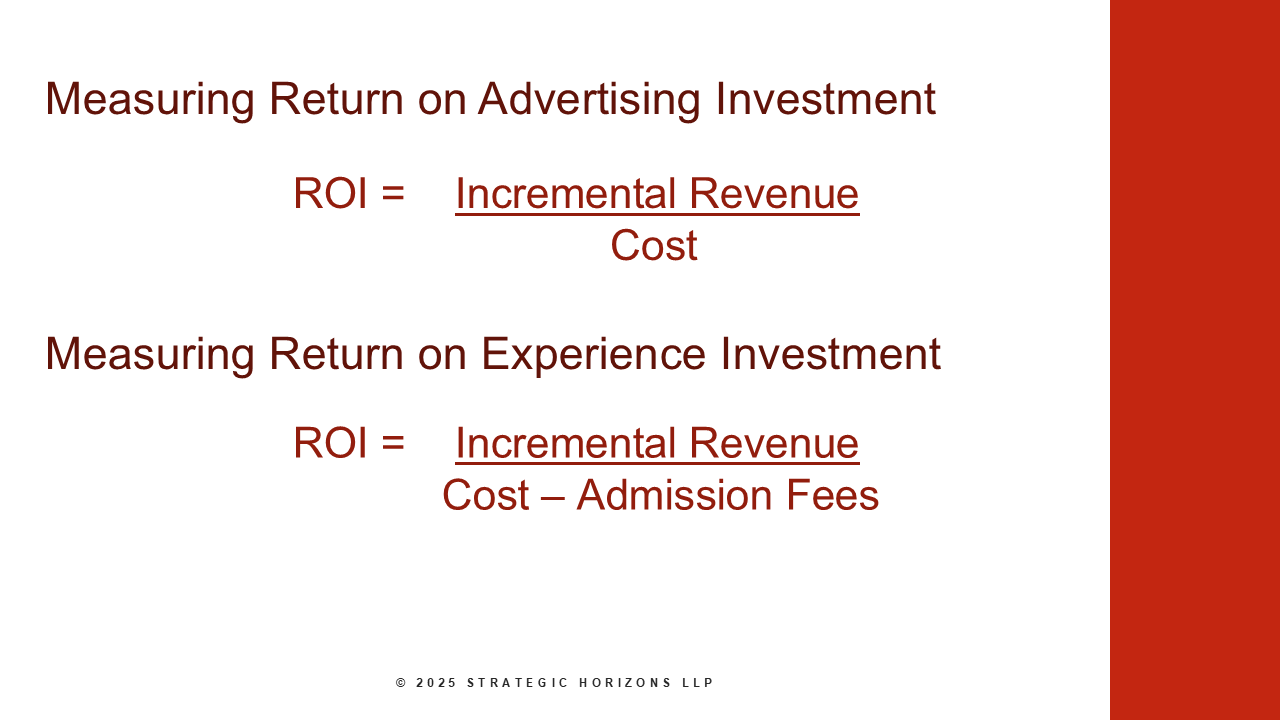 Measuring Return on Advertising Investment

$\text{ROI} = \frac{\text{Incremental Revenue}}{\text{Cost}}$

Measuring Return on Experience Investment

$\text{ROI} = \frac{\text{Incremental Revenue}}{\text{Cost – Admission Fees}}$

© 2025 STRATEGIC HORIZONS LLP